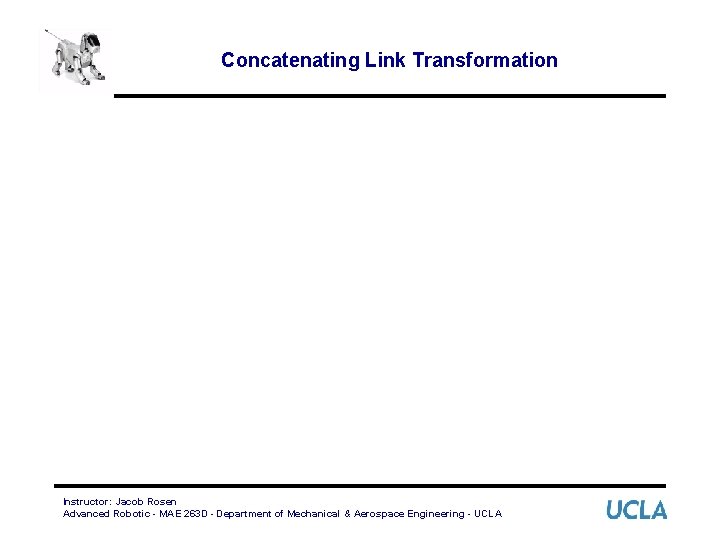 Concatenating Link Transformation

Instructor: Jacob Rosen
Advanced Robotic - MAE 263D - Department of Mechanical & Aerospace Engineering - UCLA

UCLA